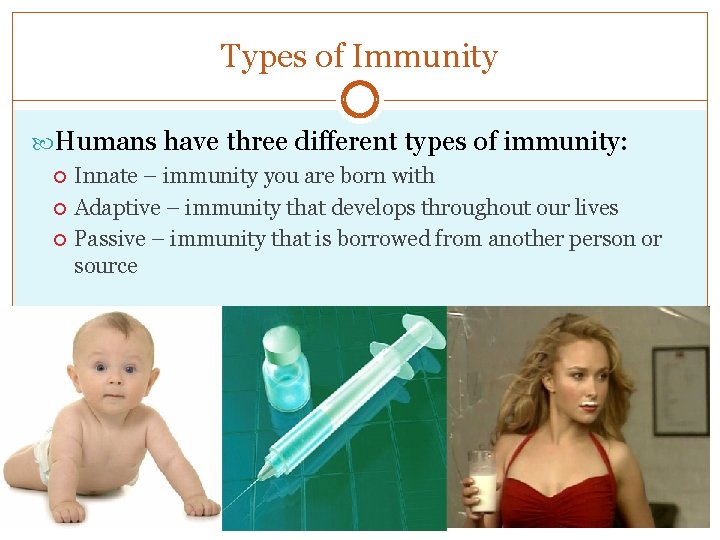 Types of Immunity

Humans have three different types of immunity:

Innate – immunity you are born with

Adaptive – immunity that develops throughout our lives

Passive – immunity that is borrowed from another person or source